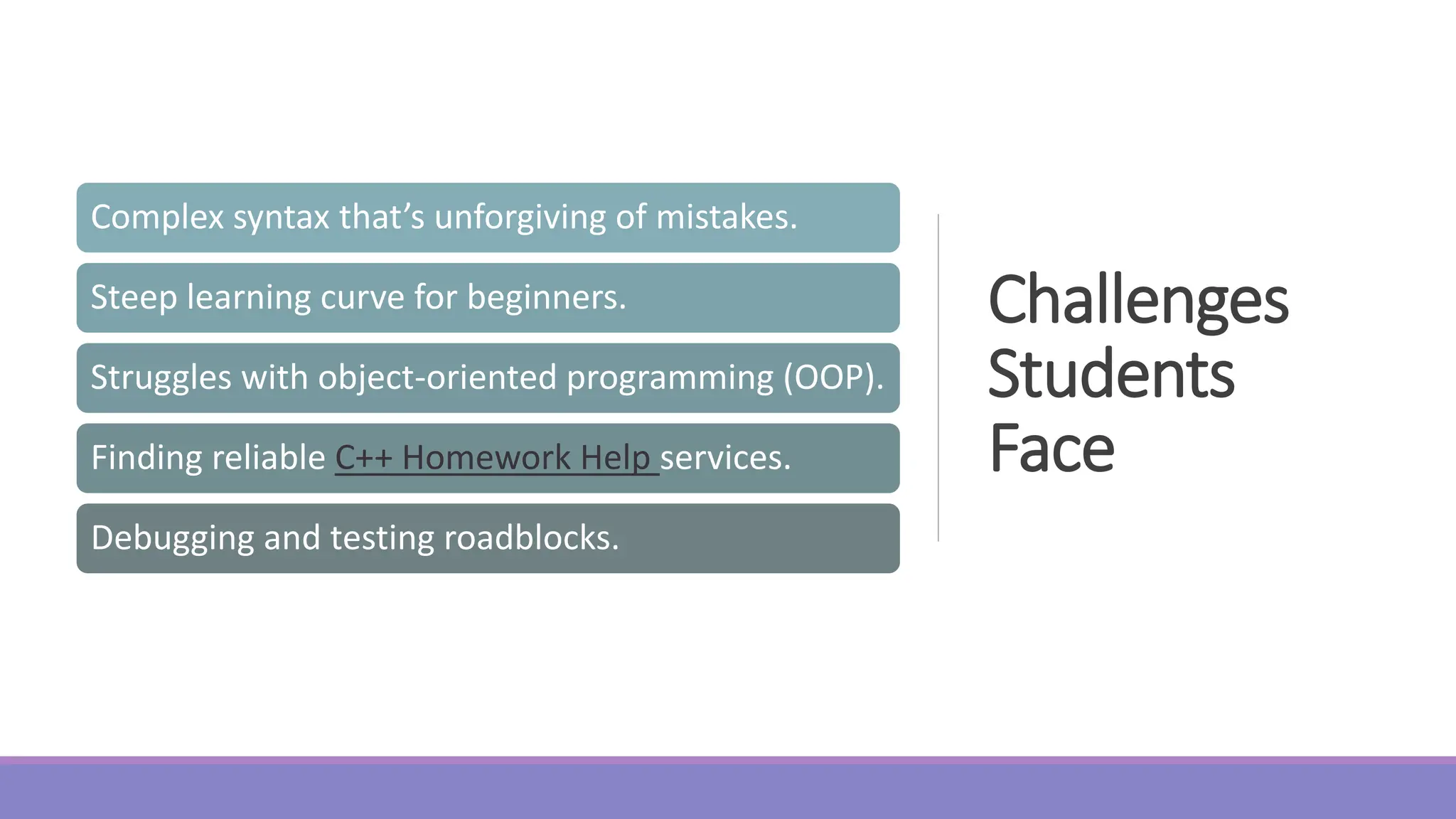 Complex syntax that’s unforgiving of mistakes.

Steep learning curve for beginners.

Struggles with object-oriented programming (OOP).

Finding reliable C++ Homework Help services.

Debugging and testing roadblocks.

Challenges Students Face